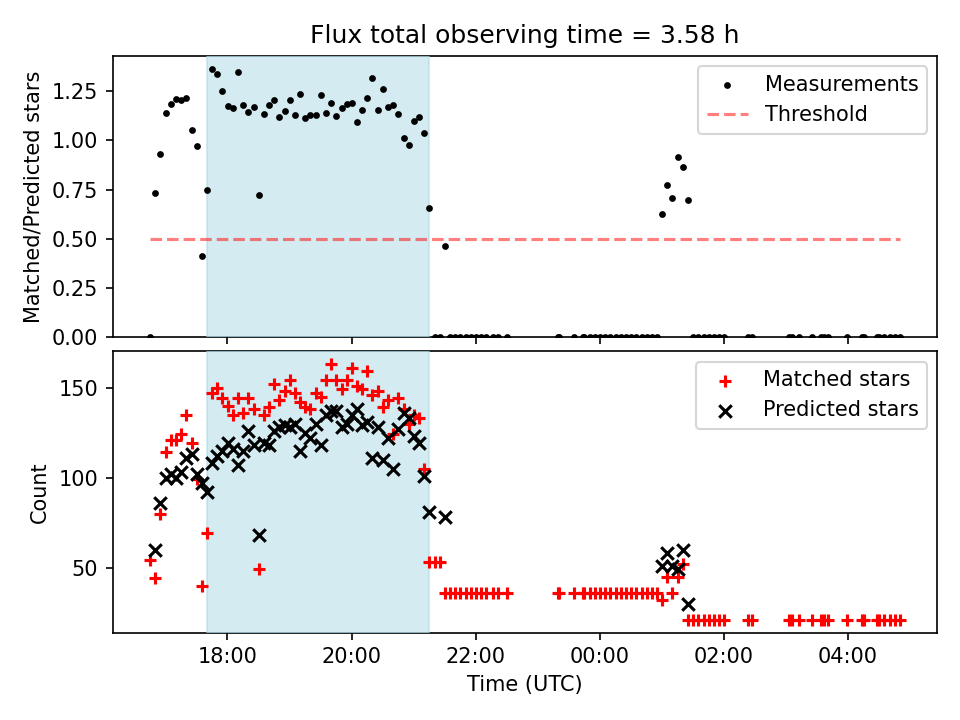 Flux total observing time = 3.58 h

Matched/Predicted stars

1.25
1.00
0.75
0.50
0.25
0.00

Measurements
Threshold

Count

150
100
50

Matched stars
Predicted stars

18:00
20:00
22:00
00:00
02:00
04:00

Time (UTC)